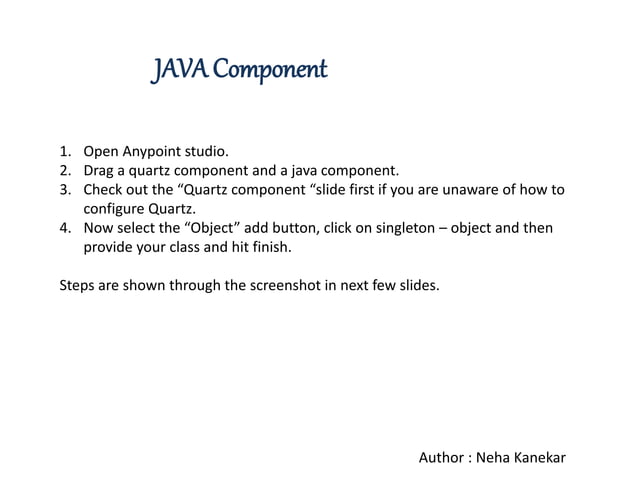 JAVA Component

1. Open Anypoint studio.
2. Drag a quartz component and a java component.
3. Check out the “Quartz component “slide first if you are unaware of how to configure Quartz.
4. Now select the “Object” add button, click on singleton – object and then provide your class and hit finish.

Steps are shown through the screenshot in next few slides.

Author : Neha Kanekar